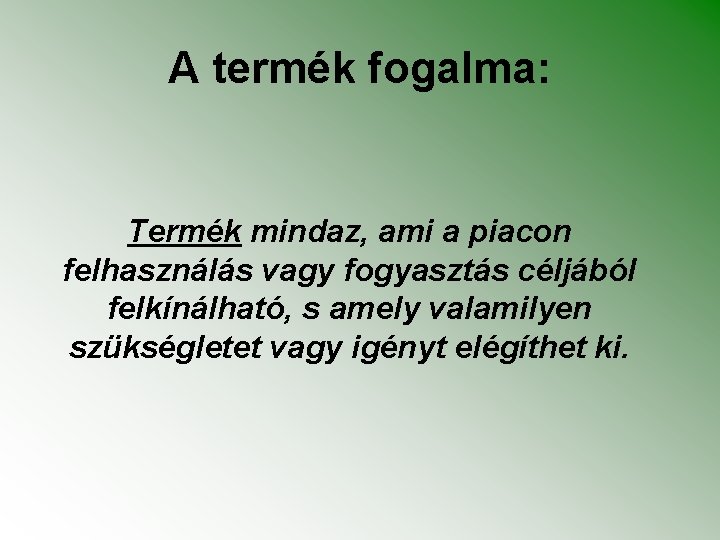 A termék fogalma:

Termék mindaz, ami a piacon felhasználás vagy fogyasztás céljából felkínálható, s amely valamilyen szükségletet vagy igényt elégíthet ki.